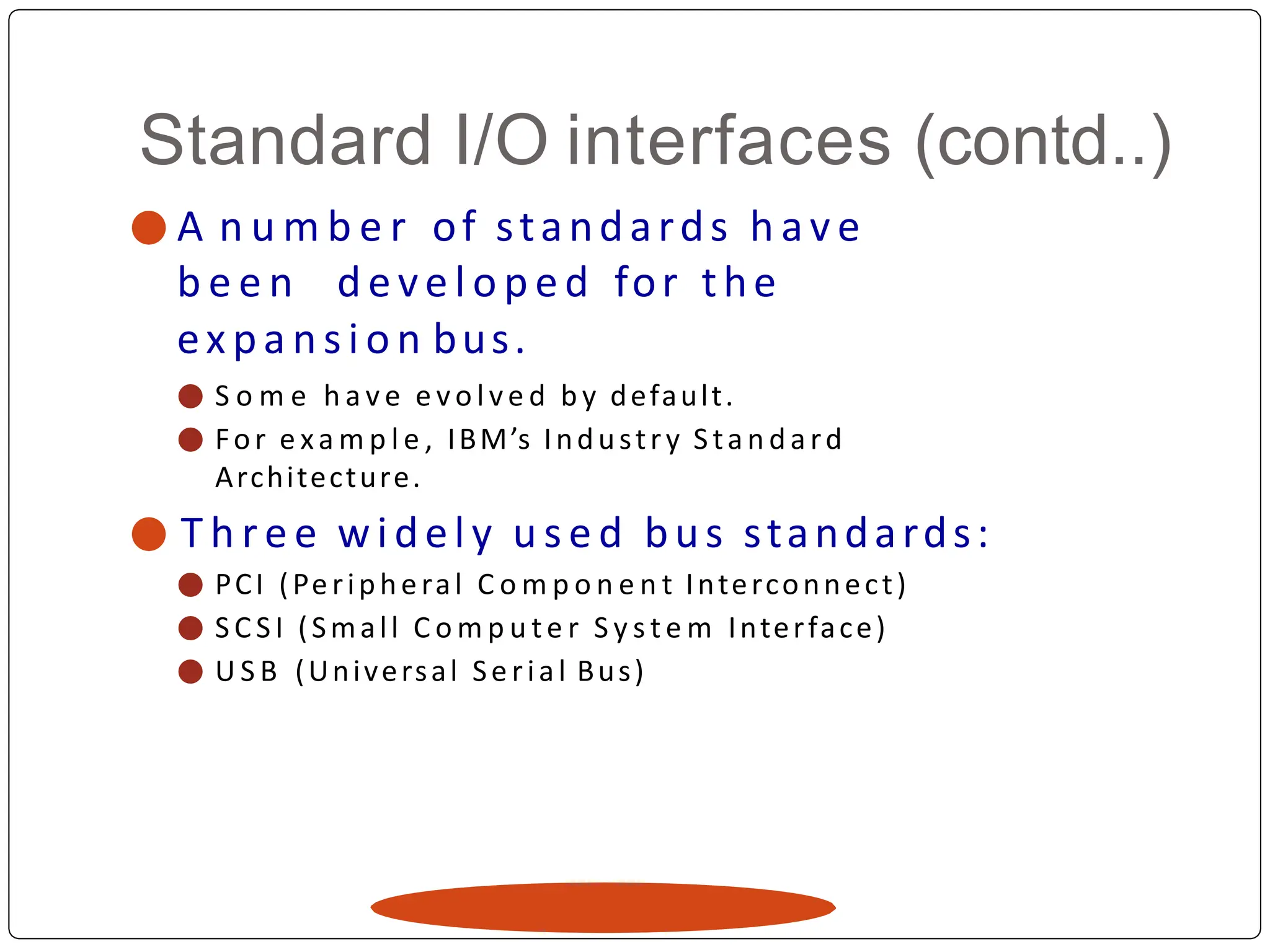 Standard I/O interfaces (contd..)

A number of standards have been developed for the expansion bus.

Some have evolved by default.

For example, IBM’s Industry Standard Architecture.

Three widely used bus standards:

PCI (Peripheral Component Interconnect)

SCSI (Small Computer System Interface)

USB (Universal Serial Bus)